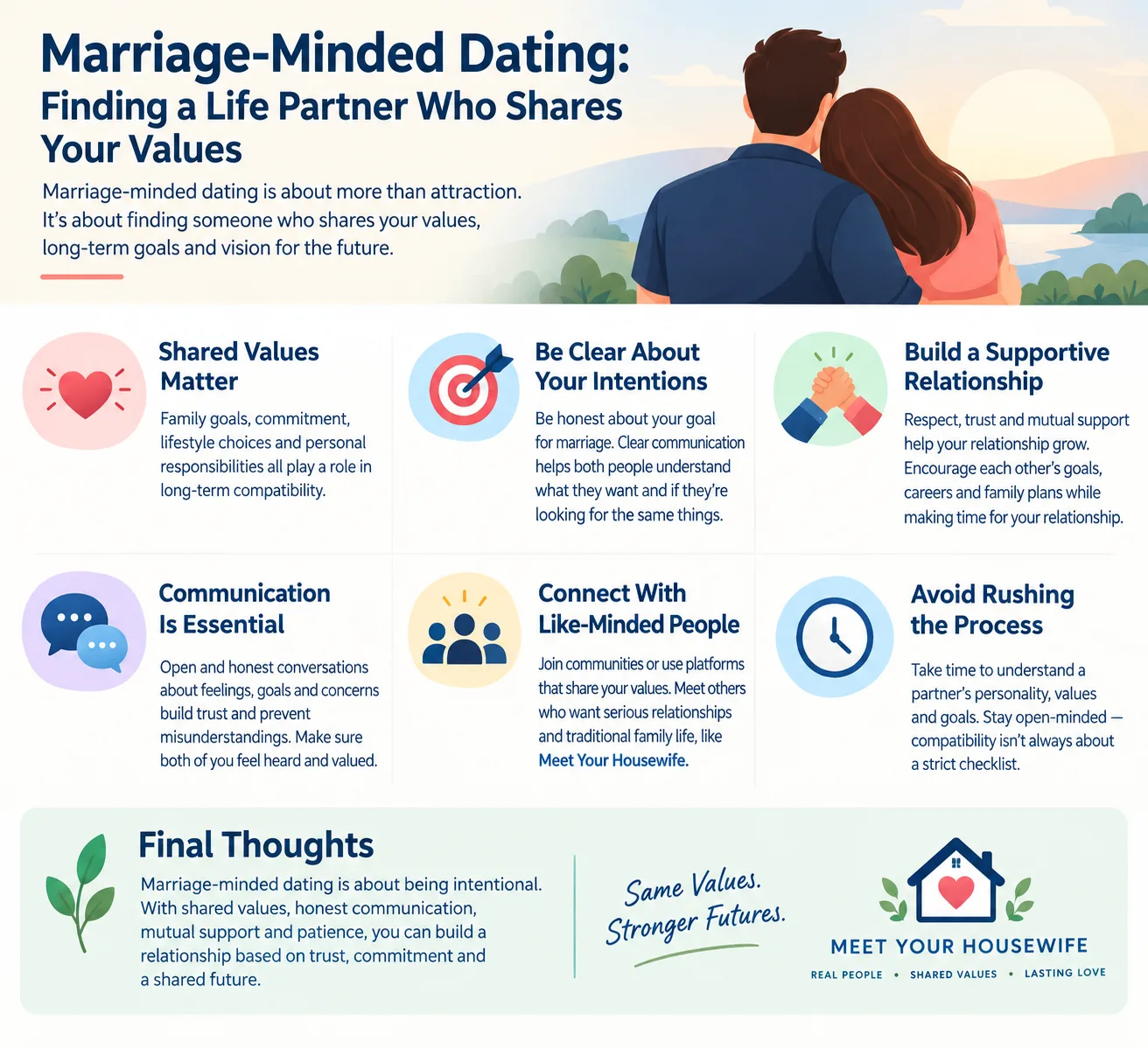 Marriage-Minded Dating:
Finding a Life Partner Who Shares Your Values

Marriage-minded dating is about more than attraction. It's about finding someone who shares your values, long-term goals and vision for the future.

Shared Values Matter

Family goals, commitment, lifestyle choices and personal responsibilities all play a role in long-term compatibility.

Be Clear About Your Intentions

Be honest about your goal for marriage. Clear communication helps both people understand what they want and if they're looking for the same things.

Build a Supportive Relationship

Respect, trust and mutual support help your relationship grow. Encourage each other's goals, careers and family plans while making time for your relationship.

Communication Is Essential

Open and honest conversations about feelings, goals and concerns build trust and prevent misunderstandings. Make sure both of you feel heard and valued.

Connect With Like-Minded People

Join communities or use platforms that share your values. Meet others who want serious relationships and traditional family life, like Meet Your Housewife.

Avoid Rushing the Process

Take time to understand a partner's personality, values and goals. Stay open-minded — compatibility isn't always about a strict checklist.

Final Thoughts

Marriage-minded dating is about being intentional. With shared values, honest communication, mutual support and patience, you can build a relationship based on trust, commitment and a shared future.

Same Values. Stronger Futures.

MEET YOUR HOUSEWIFE
REAL PEOPLE • SHARED VALUES • LASTING LOVE